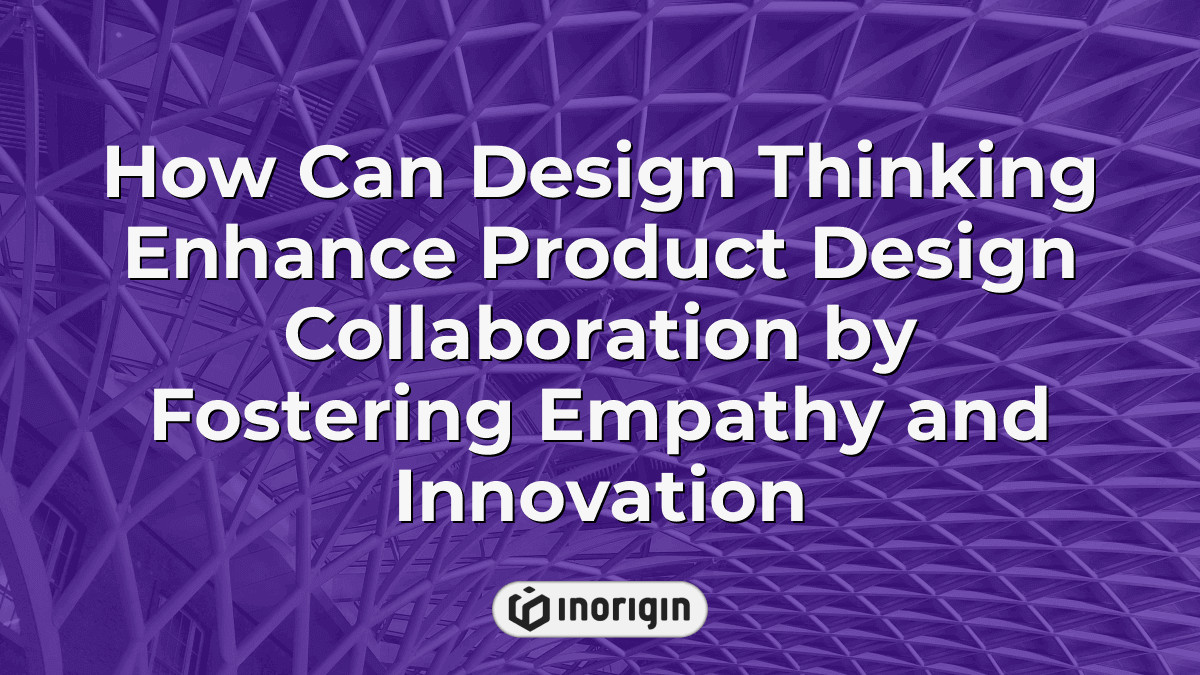 How Can Design Thinking Enhance Product Design Collaboration by Fostering Empathy and Innovation

INORIGIN